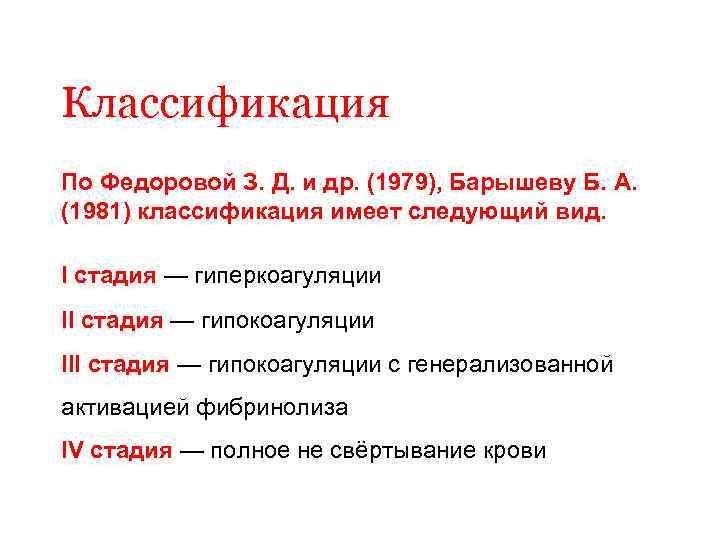 Классификация

По Федоровой З. Д. и др. (1979), Барышеву Б. А. (1981) классификация имеет следующий вид.

I стадия — гиперкоагуляции

II стадия — гипокоагуляции

III стадия — гипокоагуляции с генерализованной активацией фибринолиза

IV стадия — полное не свёртывание крови